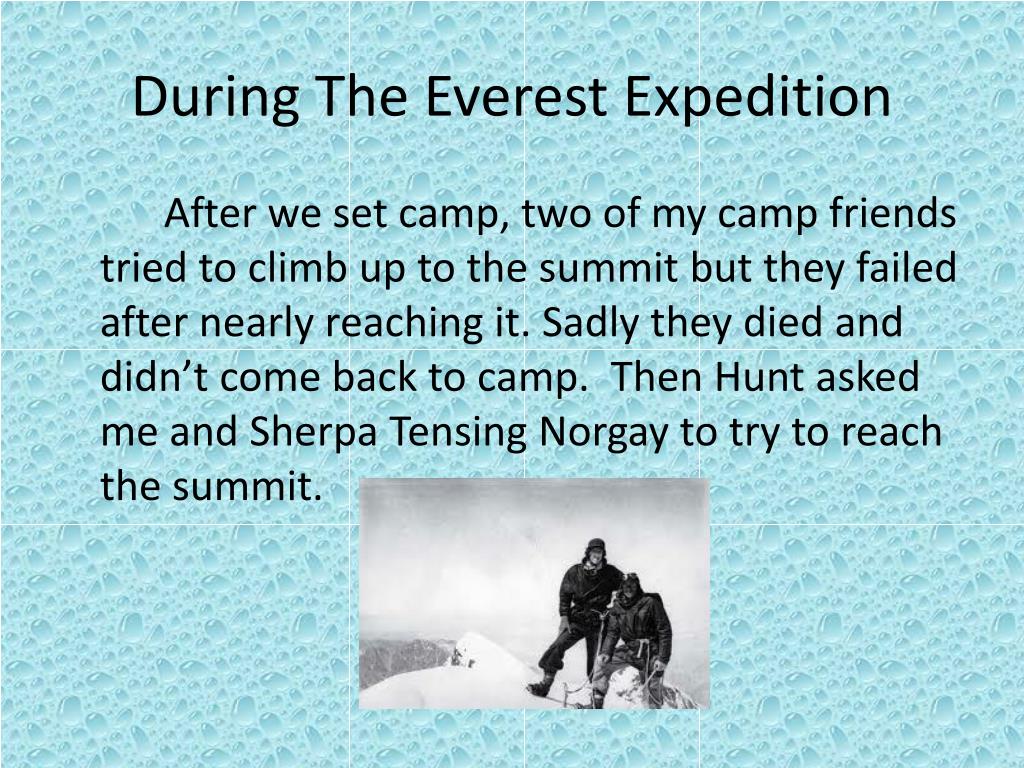 During The Everest Expedition

After we set camp, two of my camp friends tried to climb up to the summit but they failed after nearly reaching it. Sadly they died and didn’t come back to camp. Then Hunt asked me and Sherpa Tensing Norgay to try to reach the summit.